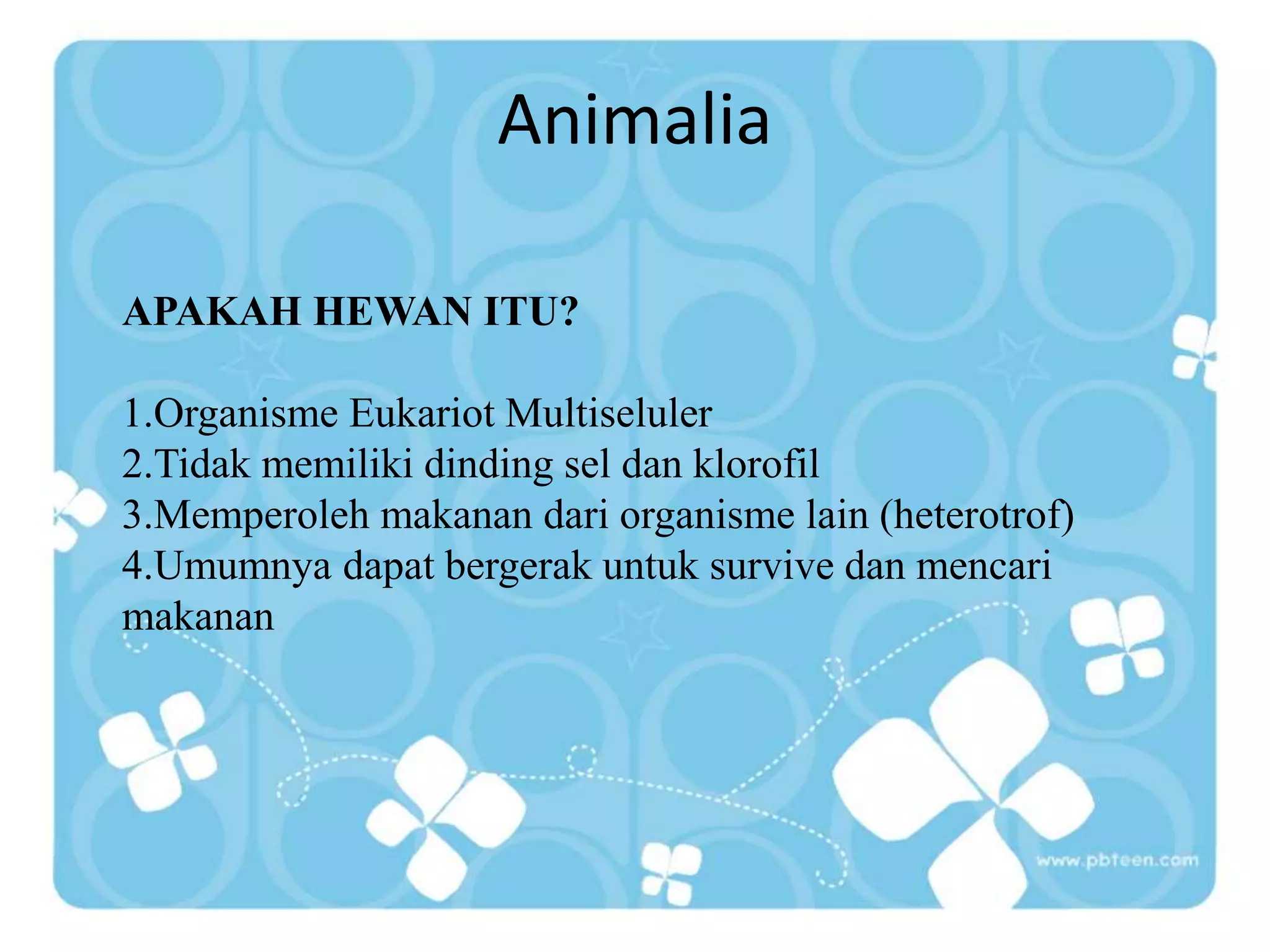 Animalia

APAKAH HEWAN ITU?

1.Organisme Eukariot Multiseluler
2.Tidak memiliki dinding sel dan klorofil
3.Memperoleh makanan dari organisme lain (heterotrof)
4.Umumnya dapat bergerak untuk survive dan mencari makanan

www.pbteen.com